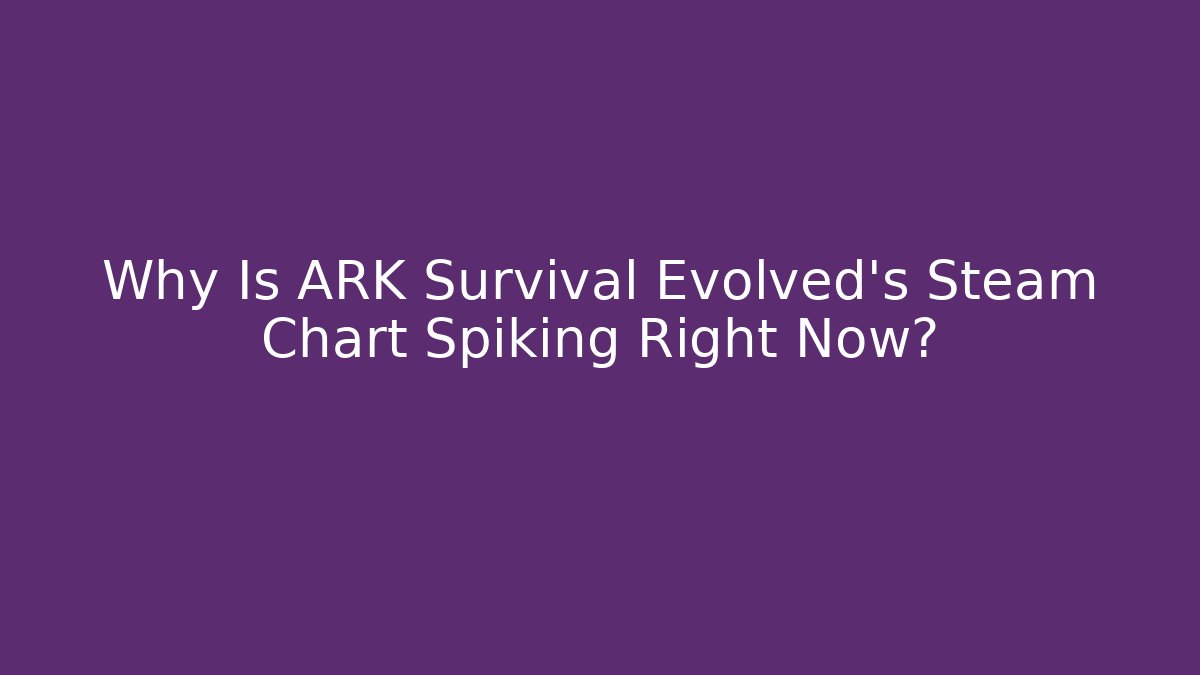 Why Is ARK Survival Evolved's Steam Chart Spiking Right Now?